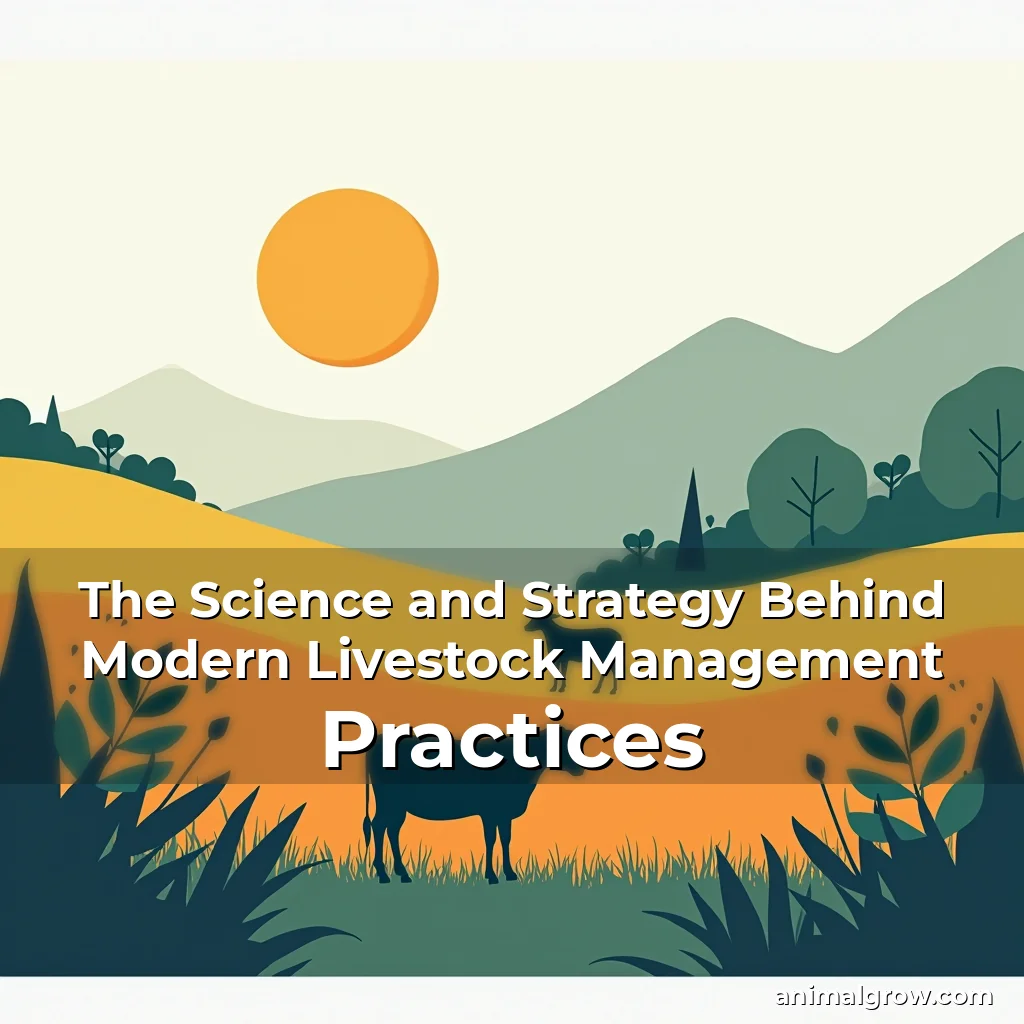 The Science and Strategy Behind Modern Livestock Management Practices

animalgrow.com